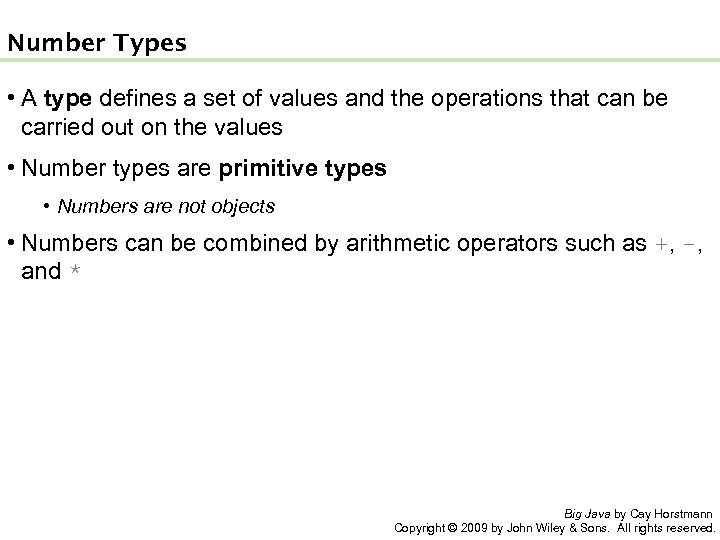 Number Types

• A type defines a set of values and the operations that can be carried out on the values

• Number types are primitive types

• Numbers are not objects

• Numbers can be combined by arithmetic operators such as +, -, and *

Big Java by Cay Horstmann
Copyright © 2009 by John Wiley & Sons. All rights reserved.